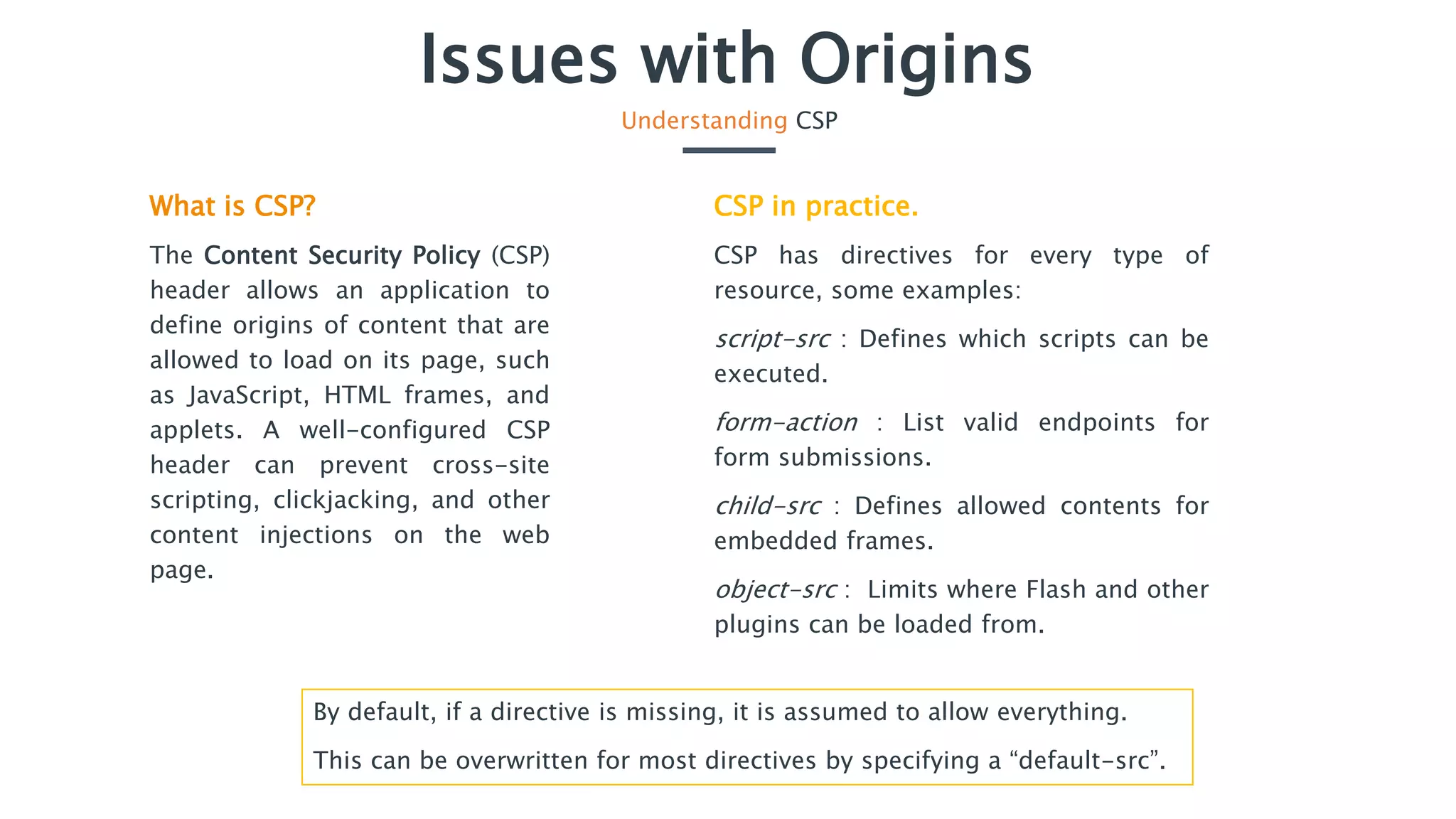 Issues with Origins

Understanding CSP

What is CSP?

The Content Security Policy (CSP) header allows an application to define origins of content that are allowed to load on its page, such as JavaScript, HTML frames, and applets. A well-configured CSP header can prevent cross-site scripting, clickjacking, and other content injections on the web page.

CSP in practice.

CSP has directives for every type of resource, some examples:

script-src : Defines which scripts can be executed.

form-action : List valid endpoints for form submissions.

child-src : Defines allowed contents for embedded frames.

object-src : Limits where Flash and other plugins can be loaded from.

By default, if a directive is missing, it is assumed to allow everything.

This can be overwritten for most directives by specifying a “default-src”.